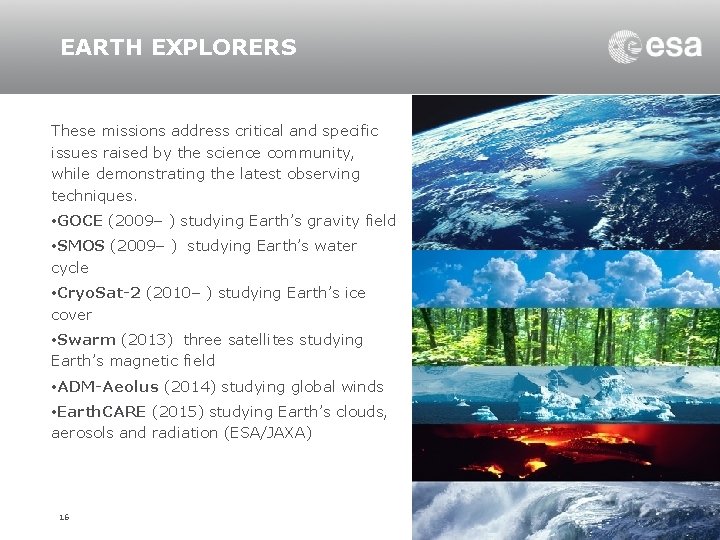 EARTH EXPLORERS

esa

These missions address critical and specific issues raised by the science community, while demonstrating the latest observing techniques.

•GOCE (2009– ) studying Earth's gravity field

•SMOS (2009– ) studying Earth's water cycle

•CryoSat-2 (2010– ) studying Earth's ice cover

•Swarm (2013) three satellites studying Earth's magnetic field

•ADM-Aeolus (2014) studying global winds

•EarthCARE (2015) studying Earth's clouds, aerosols and radiation (ESA/JAXA)

16